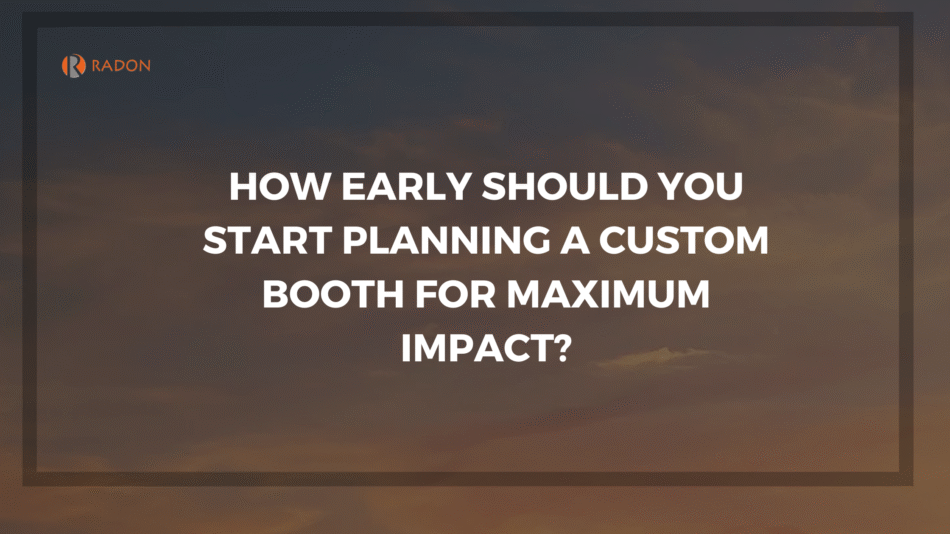 RADON

HOW EARLY SHOULD YOU START PLANNING A CUSTOM BOOTH FOR MAXIMUM IMPACT?